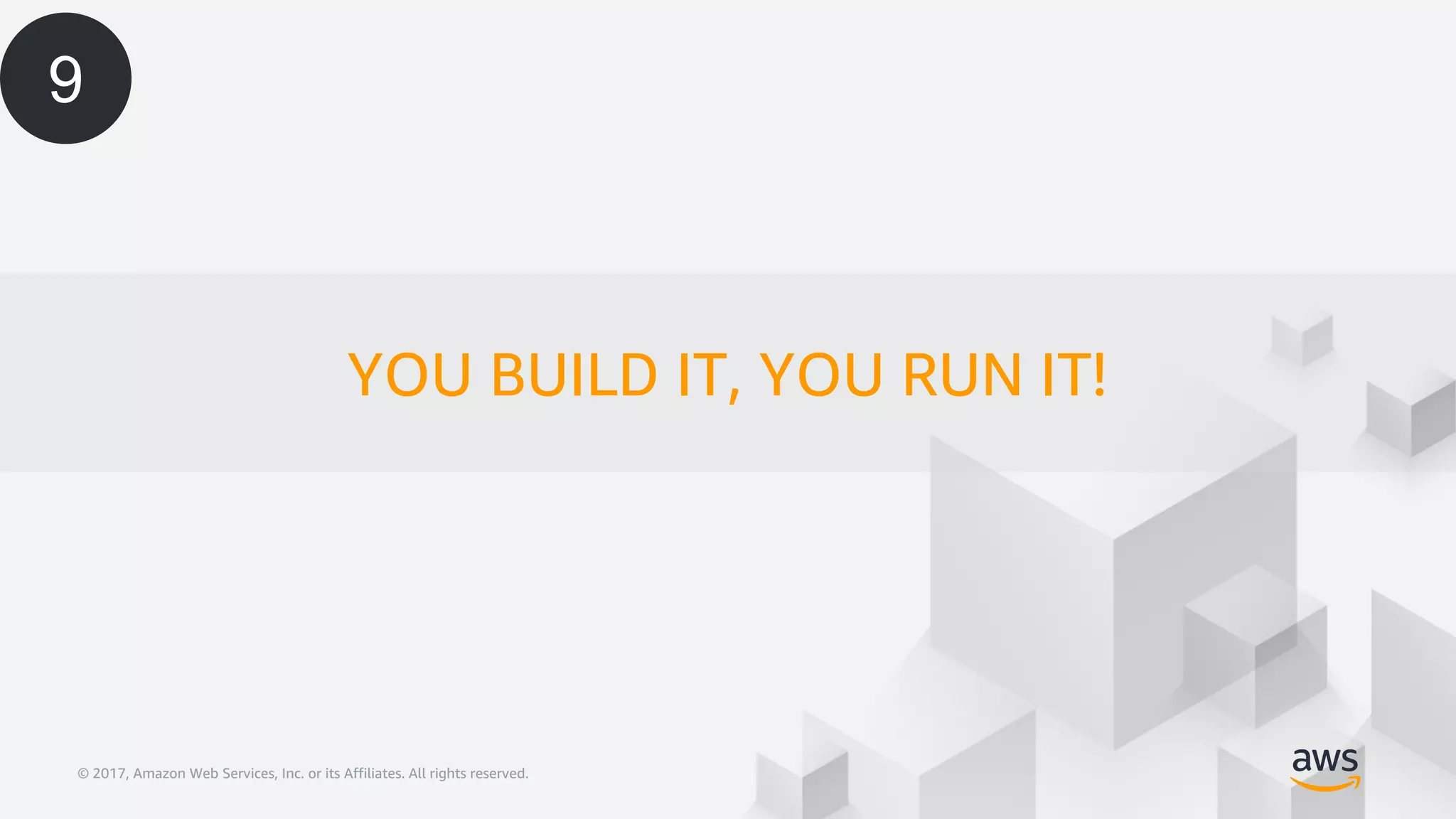 9

YOU BUILD IT, YOU RUN IT!

© 2017, Amazon Web Services, Inc. or its Affiliates. All rights reserved.

aws